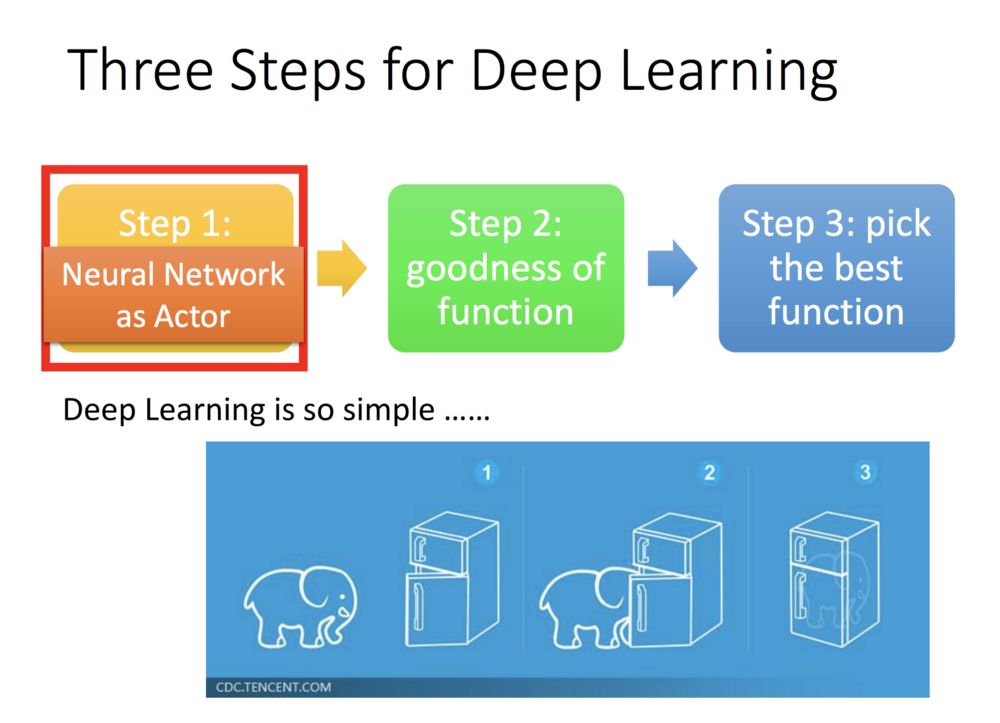 Three Steps for Deep Learning

Step 1:

Neural Network as Actor

Step 2: goodness of function

Step 3: pick the best function

Deep Learning is so simple ……

1

2

3

CDC.TENCENT.COM